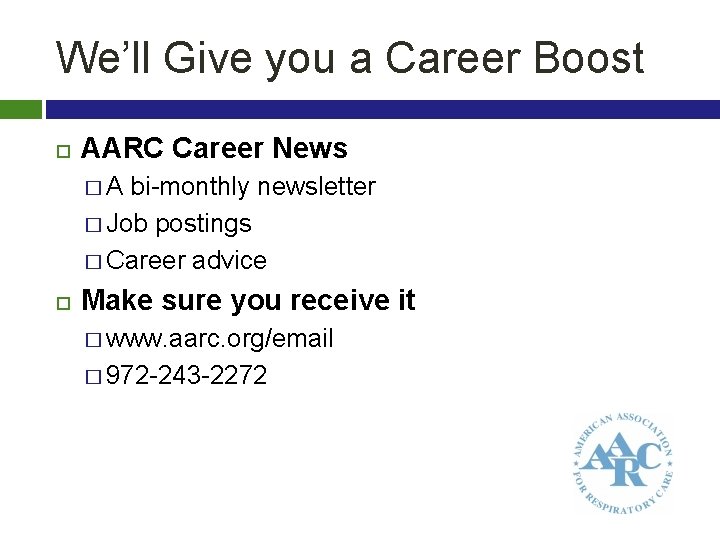 We'll Give you a Career Boost

□ AARC Career News
□ A bi-monthly newsletter
□ Job postings
□ Career advice

□ Make sure you receive it
□ www.aarc.org/email
□ 972-243-2272

AMERICAN ASSOCIATION FOR RESPIRATORY CARE
AARC